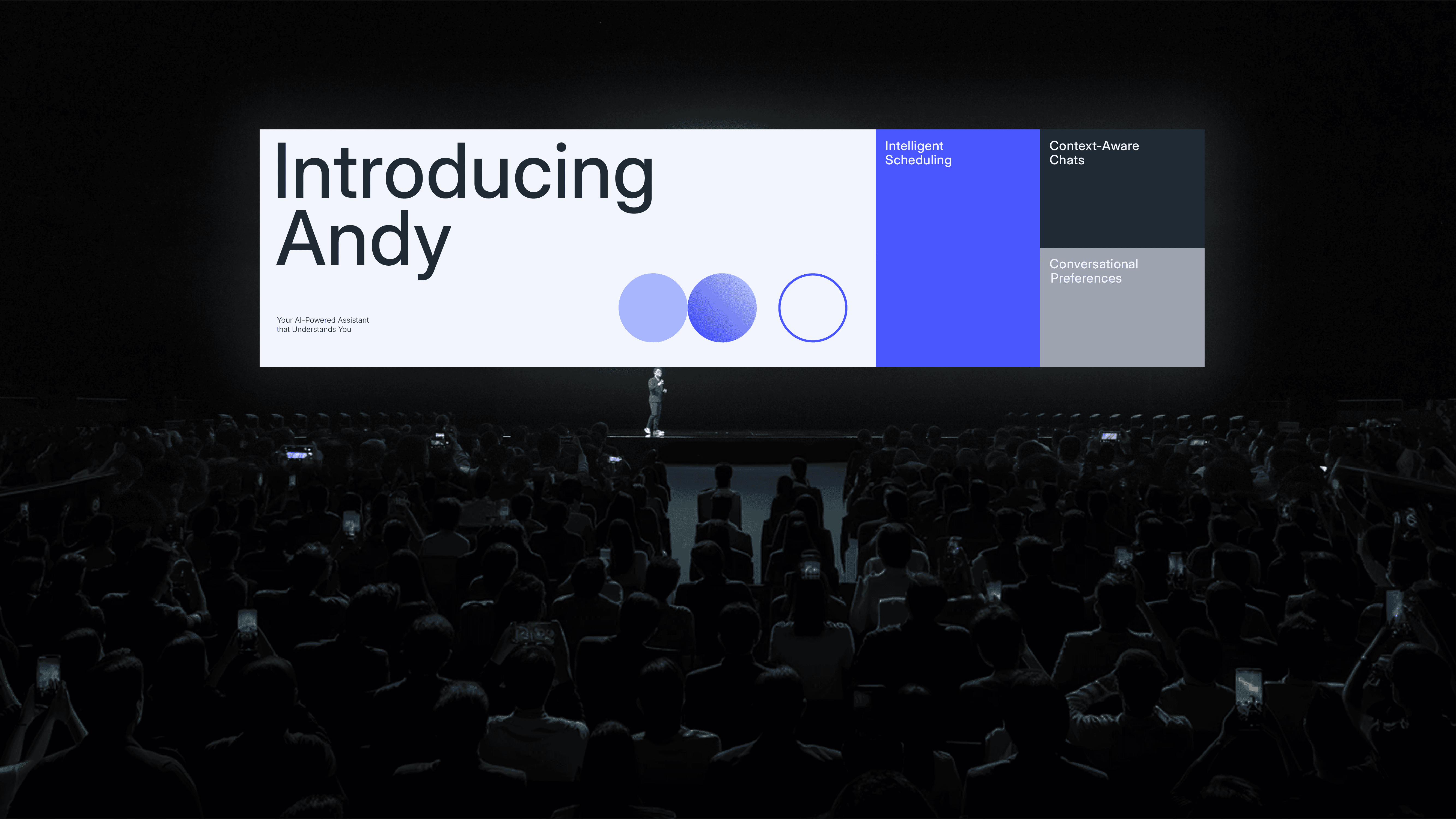 Introducing Andy

Your AI-Powered Assistant that Understands You

Intelligent Scheduling

Context-Aware Chats

Conversational Preferences